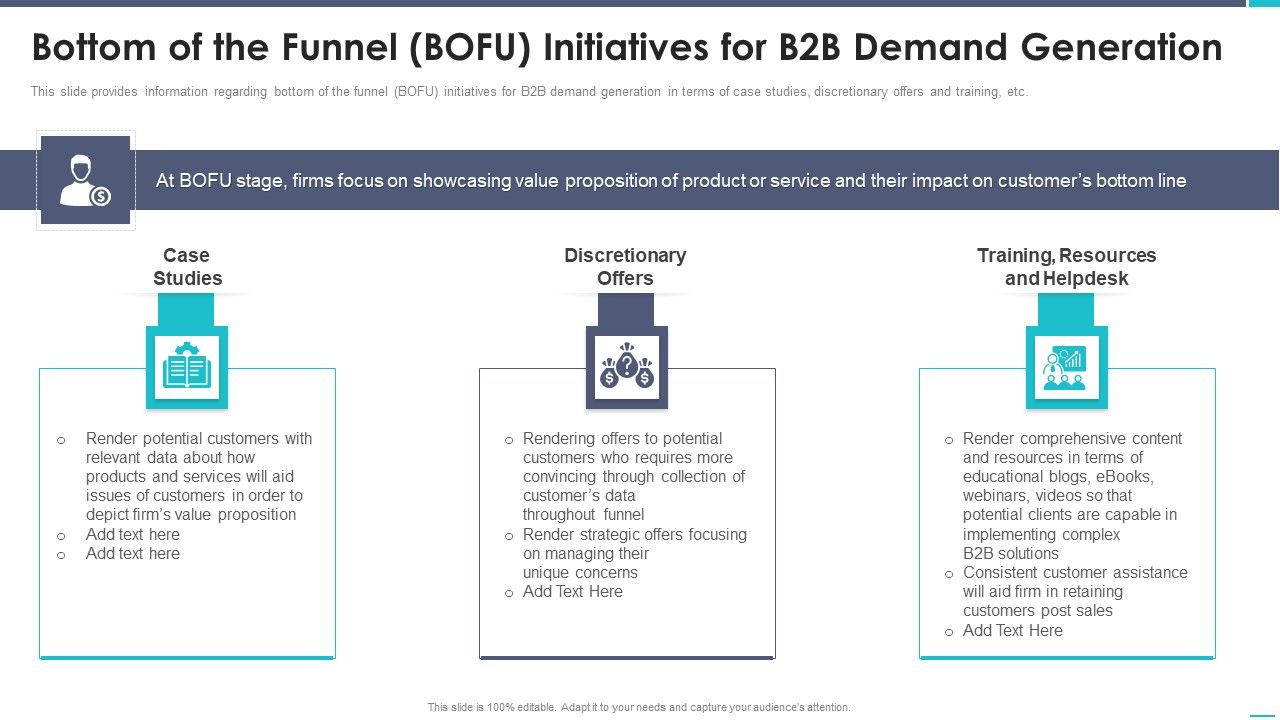 Bottom of the Funnel (BOFU) Initiatives for B2B Demand Generation

This slide provides information regarding bottom of the funnel (BOFU) initiatives for B2B demand generation in terms of case studies, discretionary offers and training, etc.

At BOFU stage, firms focus on showcasing value proposition of product or service and their impact on customer's bottom line

Case Studies

o Render potential customers with relevant data about how products and services will aid issues of customers in order to depict firm's value proposition
o Add text here
o Add text here

Discretionary Offers

o Rendering offers to potential customers who requires more convincing through collection of customer's data throughout funnel
o Render strategic offers focusing on managing their unique concerns
o Add Text Here

Training, Resources and Helpdesk

o Render comprehensive content and resources in terms of educational blogs, eBooks, webinars, videos so that potential clients are capable in implementing complex B2B solutions
o Consistent customer assistance will aid firm in retaining customers post sales
o Add Text Here

This slide is 100% editable. Adapt it to your needs and capture your audience's attention.